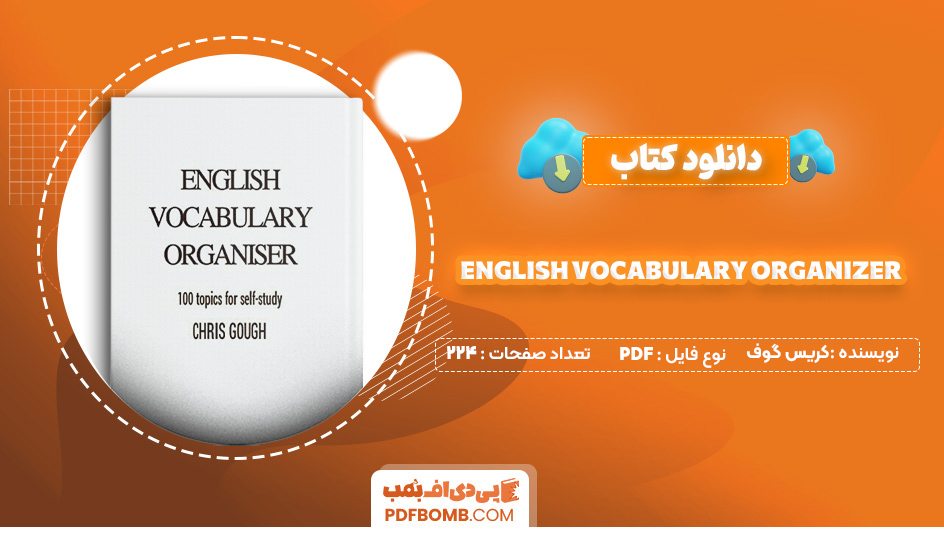 ENGLISH VOCABULARY ORGANISER

100 topics for self-study

CHRIS GOUGH

دانلود کتاب

ENGLISH VOCABULARY ORGANIZER

نویسنده :کریس گوف نوع فایل : PDF تعداد صفحات : ۲۲۴

پی دی اف بمب
PDFBOMB.COM